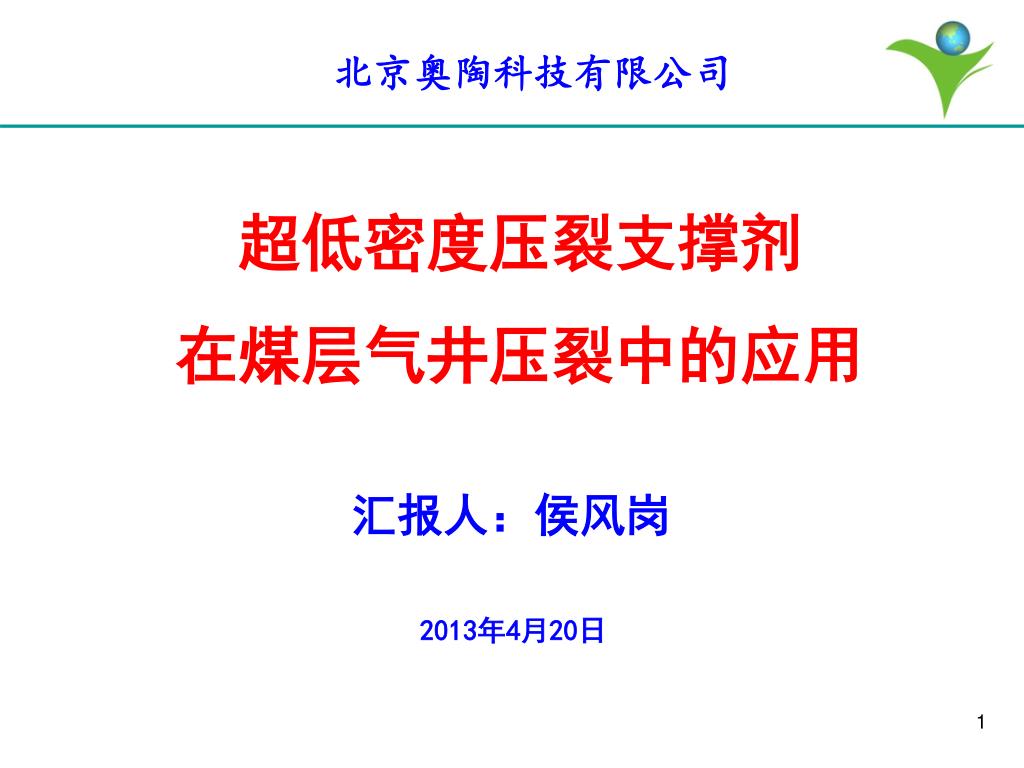 北京奥陶科技有限公司

超低密度压裂支撑剂
在煤层气井压裂中的应用

汇报人：侯风岗

2013年4月20日

1